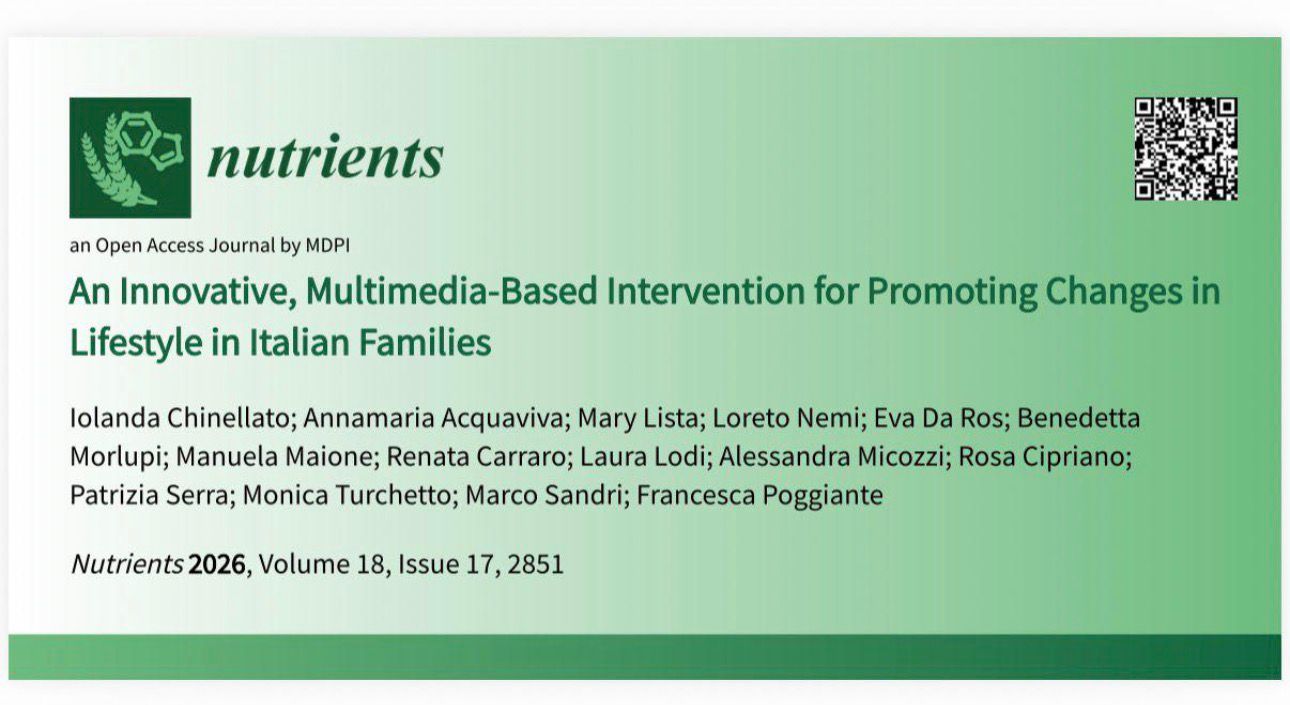 nutrients

an Open Access Journal by MDPI

An Innovative, Multimedia-Based Intervention for Promoting Changes in Lifestyle in Italian Families

Iolanda Chinellato; Annamaria Acquaviva; Mary Lista; Loreto Nemi; Eva Da Ros; Benedetta Morlupi; Manuela Maione; Renata Carraro; Laura Lodi; Alessandra Micozzi; Rosa Cipriano; Patrizia Serra; Monica Turchetto; Marco Sandri; Francesca Poggiante

Nutrients 2026, Volume 18, Issue 17, 2851